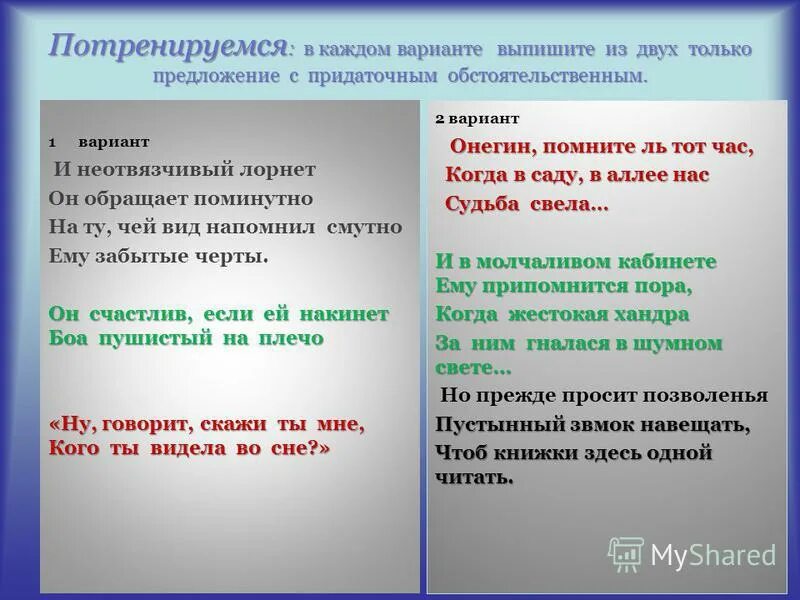 Потренируемся: в каждом варианте выпишите из двух только предложение с придаточным обстоятельственным.

1 вариант

И неотвязчивый лорнет
Он обращает поминутно
На ту, чей вид напомнил смутно
Ему забытые черты.

Он счастлив, если ей накинет
Боа пушистый на плечо

«Ну, говорит, скажи ты мне,
Кого ты видела во сне?»

2 вариант

Онегин, помните ль тот час,
Когда в саду, в аллее нас
Судьба свела...

И в молчаливом кабинете
Ему припомнится пора,
Когда жестокая хандра
За ним гналася в шумном свете...

Но прежде просит позволенья
Пустынный звмок навещать,
Чтоб книжки здесь одной читать.

MyShared